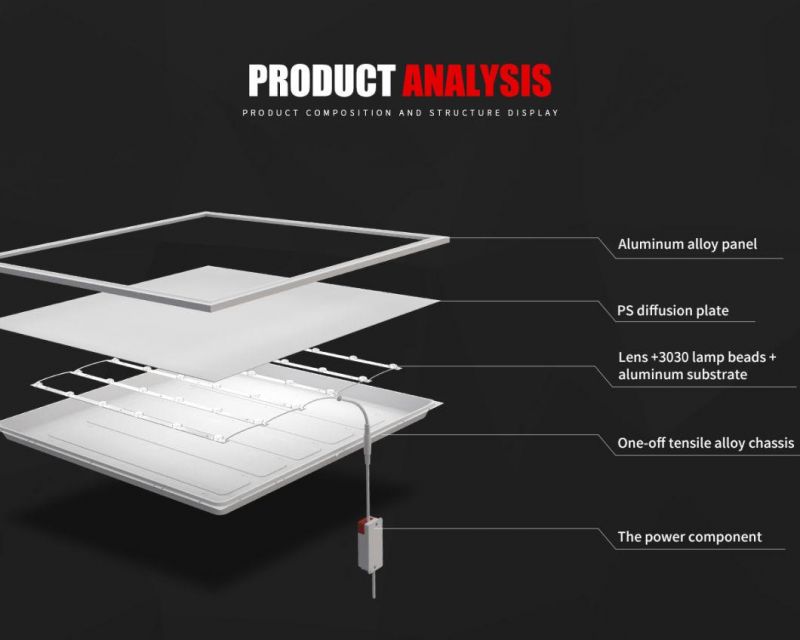 PRODUCT ANALYSIS

PRODUCT COMPOSITION AND STRUCTURE DISPLAY

Aluminum alloy panel

PS diffusion plate

Lens +3030 lamp beads + aluminum substrate

One-off tensile alloy chassis

The power component